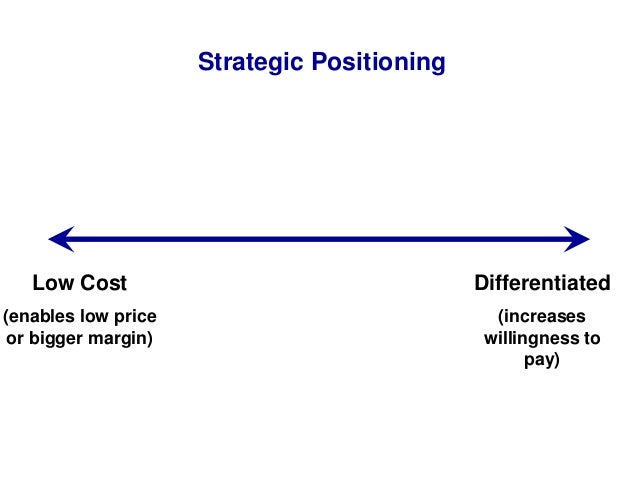 Strategic Positioning

Low Cost

(enables low price or bigger margin)

Differentiated

(increases willingness to pay)